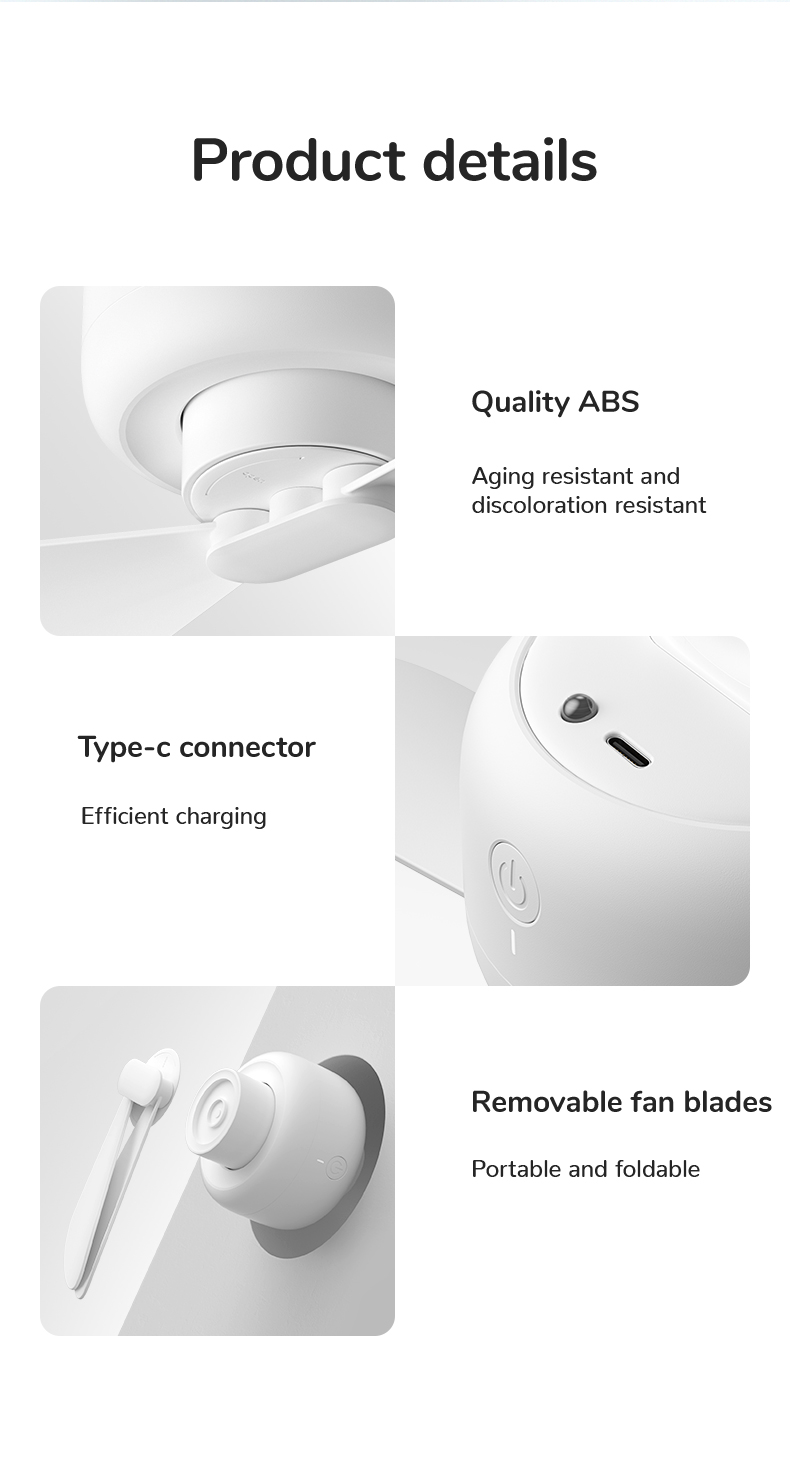 Product details

Quality ABS

Aging resistant and discoloration resistant

Type-c connector

Efficient charging

Removable fan blades

Portable and foldable